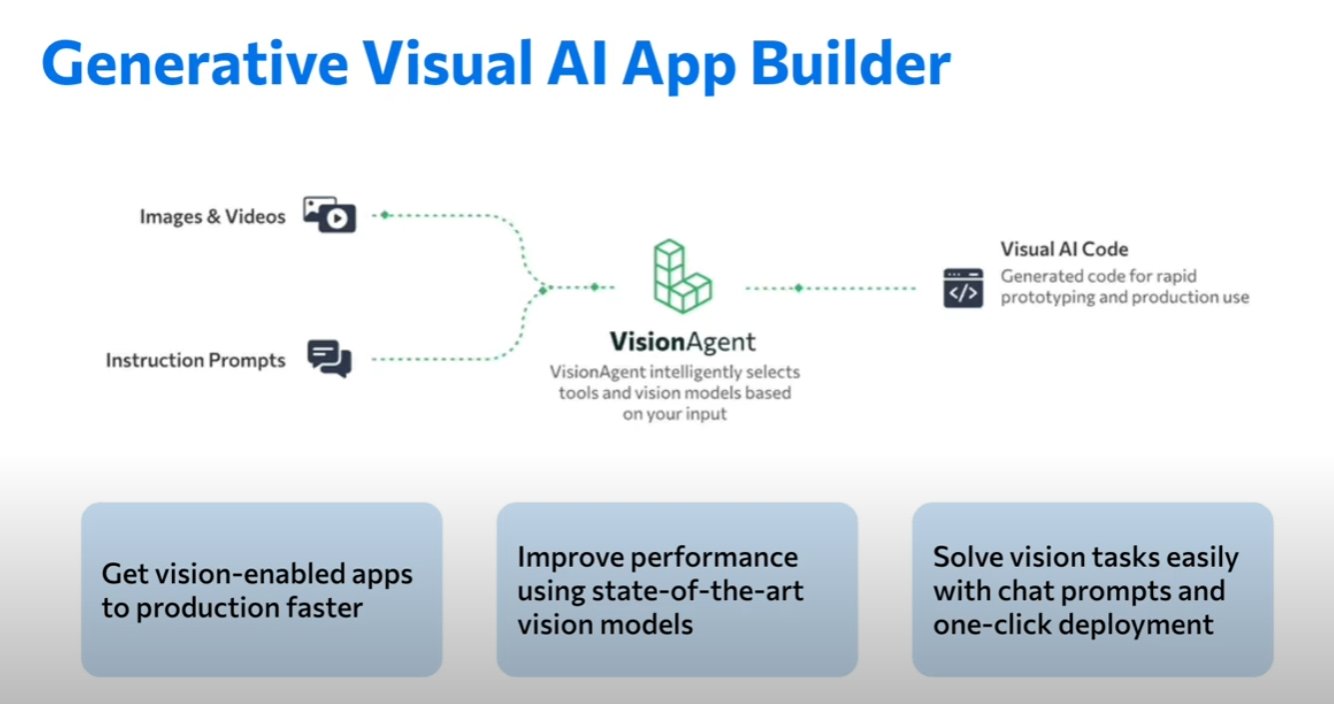 Generative Visual AI App Builder

Images & Videos

Instruction Prompts

VisionAgent

VisionAgent intelligently selects tools and vision models based on your input

Visual AI Code

Generated code for rapid prototyping and production use

Get vision-enabled apps to production faster

Improve performance using state-of-the-art vision models

Solve vision tasks easily with chat prompts and one-click deployment